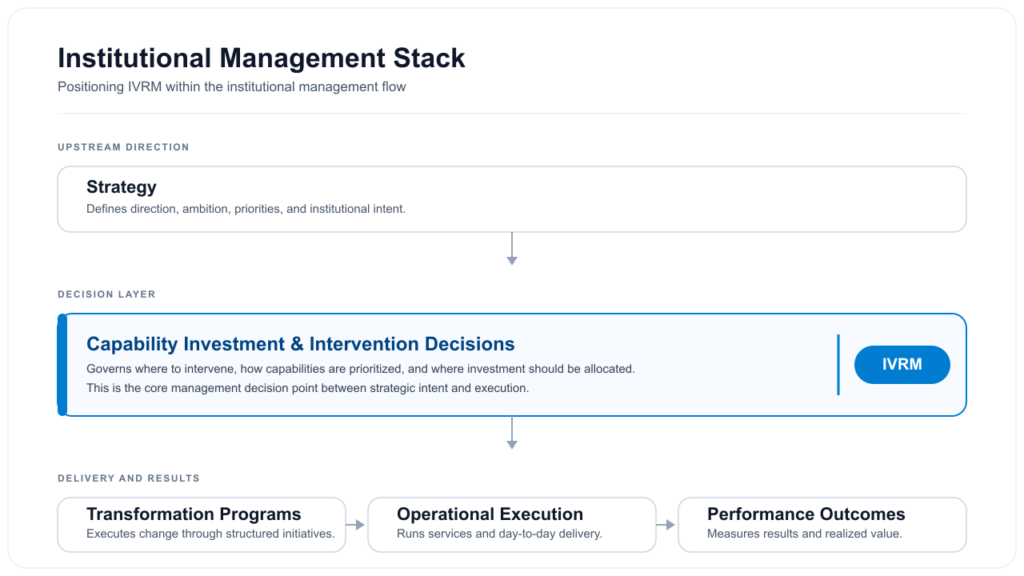 Institutional Management Stack
Positioning IVRM within the institutional management flow

UPSTREAM DIRECTION

Strategy
Defines direction, ambition, priorities, and institutional intent.

DECISION LAYER

Capability Investment & Intervention Decisions
Governs where to intervene, how capabilities are prioritized, and where investment should be allocated. This is the core management decision point between strategic intent and execution.

IVRM

DELIVERY AND RESULTS

Transformation Programs
Executes change through structured initiatives.

Operational Execution
Runs services and day-to-day delivery.

Performance Outcomes
Measures results and realized value.